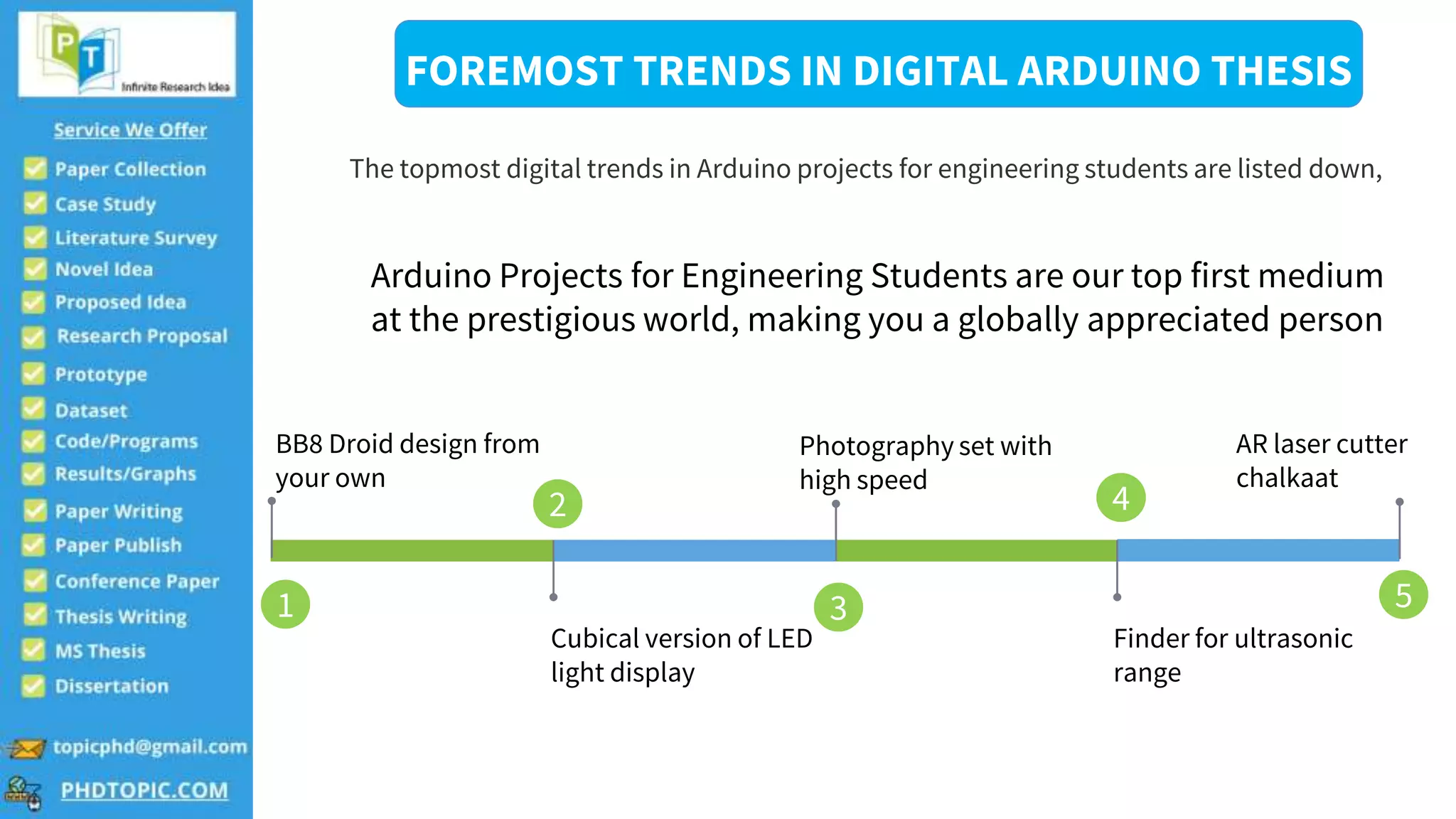 PT
Infinite Research Idea

Service We Offer

Paper Collection
Case Study
Literature Survey
Novel Idea
Proposed Idea
Research Proposal
Prototype
Dataset
Code/Programs
Results/Graphs
Paper Writing
Paper Publish
Conference Paper
Thesis Writing
MS Thesis
Dissertation

topicphd@gmail.com
PHDTOPIC.COM

FOREMOST TRENDS IN DIGITAL ARDUINO THESIS

The topmost digital trends in Arduino projects for engineering students are listed down,

Arduino Projects for Engineering Students are our top first medium at the prestigious world, making you a globally appreciated person

1
BB8 Droid design from your own

2
Cubical version of LED light display

3
Photography set with high speed

4
Finder for ultrasonic range

5
AR laser cutter chalkaat